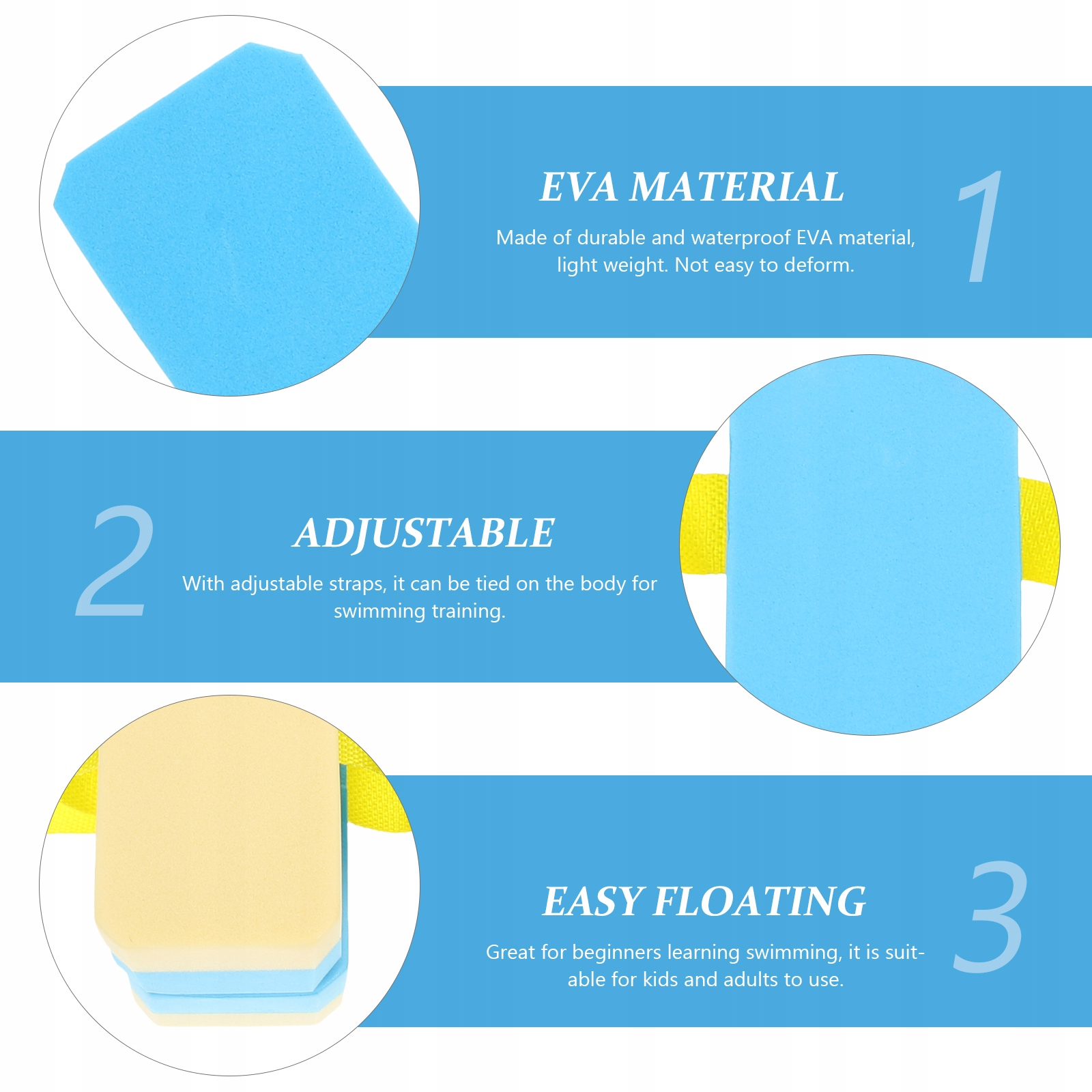 EVA MATERIAL

Made of durable and waterproof EVA material, light weight. Not easy to deform.

1

2

ADJUSTABLE

With adjustable straps, it can be tied on the body for swimming training.

EASY FLOATING

Great for beginners learning swimming, it is suitable for kids and adults to use.

3